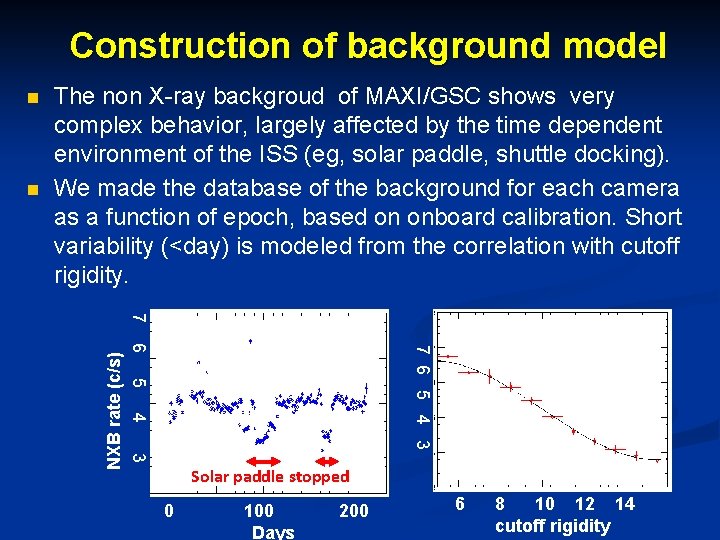 Construction of background model

The non X-ray backgroud of MAXI/GSC shows very complex behavior, largely affected by the time dependent environment of the ISS (eg, solar paddle, shuttle docking).

We made the database of the background for each camera as a function of epoch, based on onboard calibration. Short variability (<day) is modeled from the correlation with cutoff rigidity.

NXB rate (c/s)
7
6
5
4
3
Solar paddle stopped
0
100
200
Days

7
6
5
4
3
6
8
10
12
14
cutoff rigidity